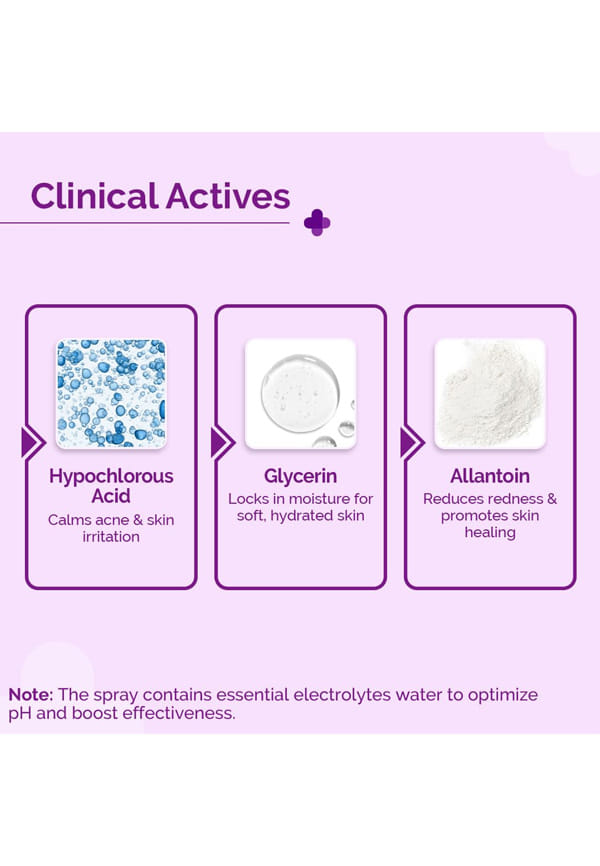 Clinical Actives

Hypochlorous Acid
Calms acne & skin irritation

Glycerin
Locks in moisture for soft, hydrated skin

Allantoin
Reduces redness & promotes skin healing

Note: The spray contains essential electrolytes water to optimize pH and boost effectiveness.